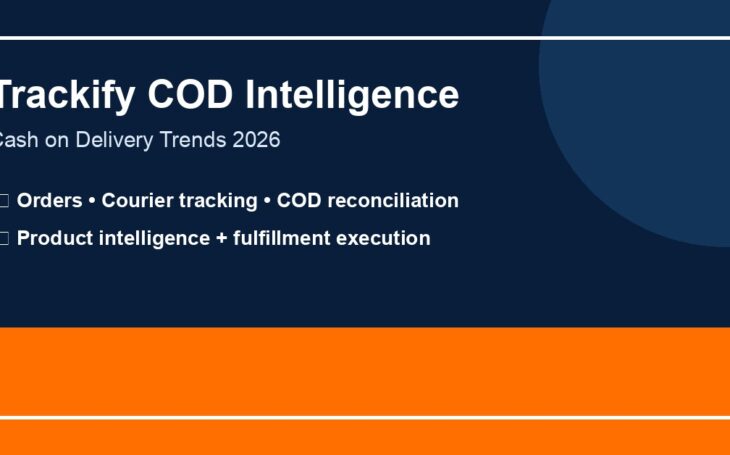 Trackify COD Intelligence

Cash on Delivery Trends 2026

□ Orders • Courier tracking • COD reconciliation

□ Product intelligence + fulfillment execution